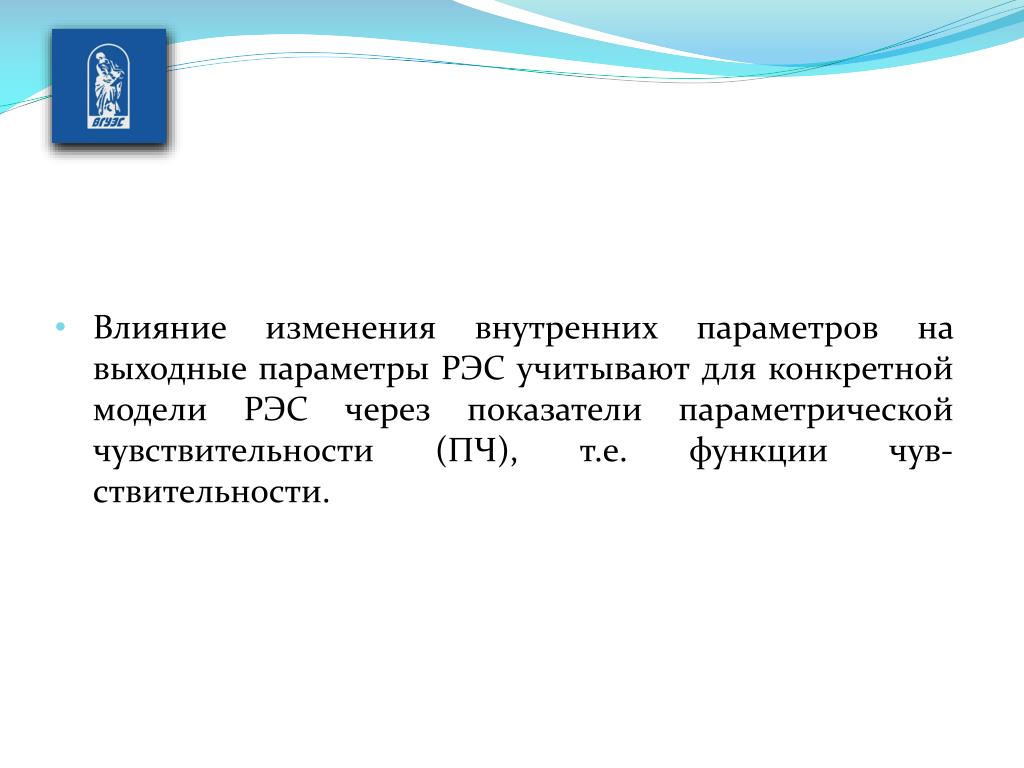 ВГУЭС

• Влияние изменения внутренних параметров на выходные параметры РЭС учитывают для конкретной модели РЭС через показатели параметрической чувствительности (ПЧ), т.е. функции чувствительности.